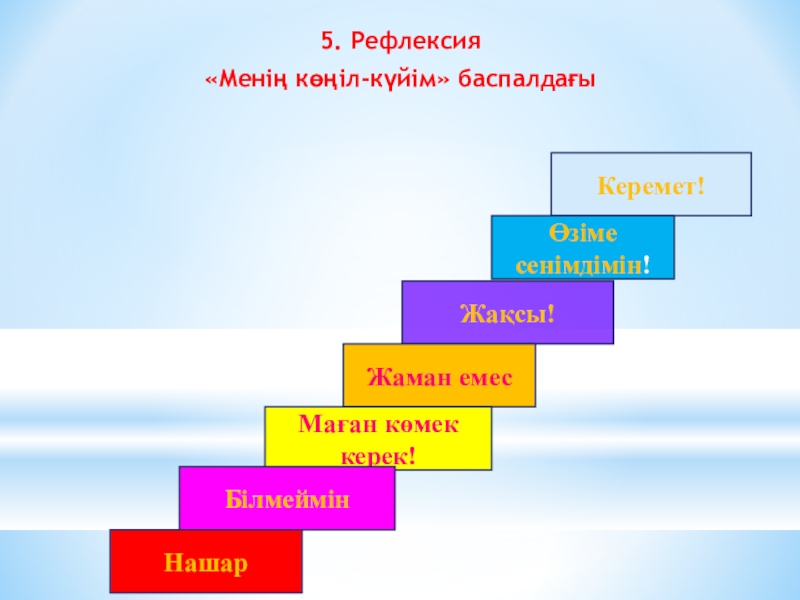 5. Рефлексия
«Менің көңіл-күйім» баспалдағы

Керемет!

Өзіме сенімдімін!

Жақсы!

Жаман емес

Маған көмек керек!

Білмеймін

Нашар